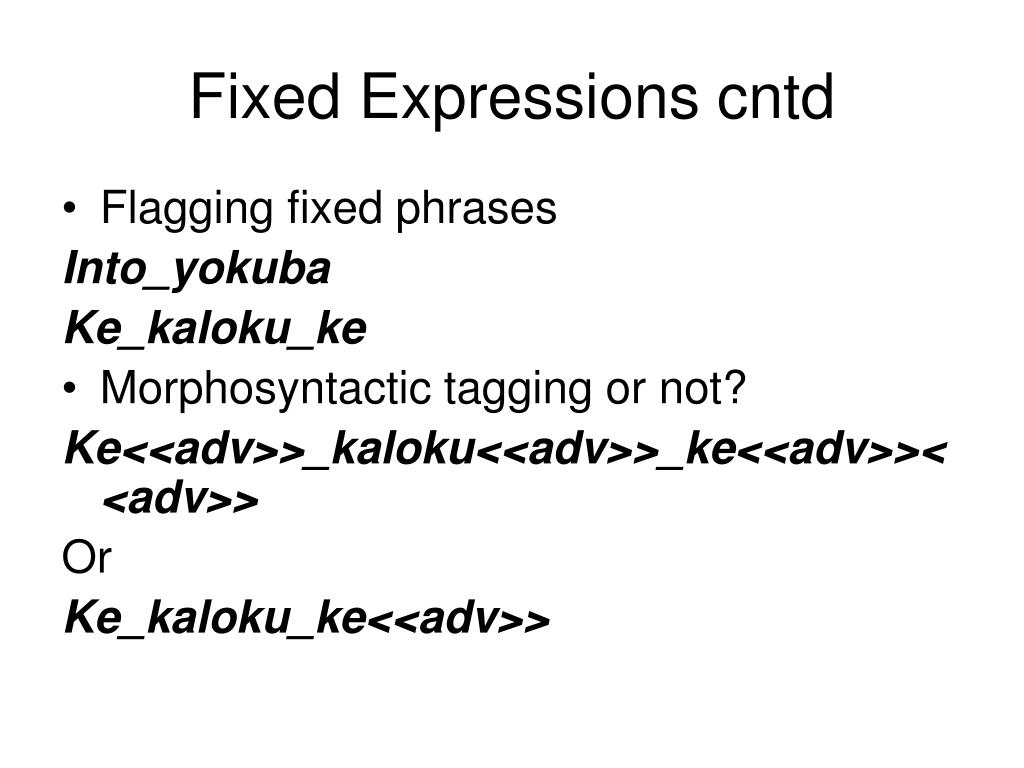 Fixed Expressions cntd

• Flagging fixed phrases

Into_yokuba

Ke_kaloku_ke

• Morphosyntactic tagging or not?

Ke<<adv>>_kaloku<<adv>>_ke<<adv>><<adv>>

Or

Ke_kaloku_ke<<adv>>